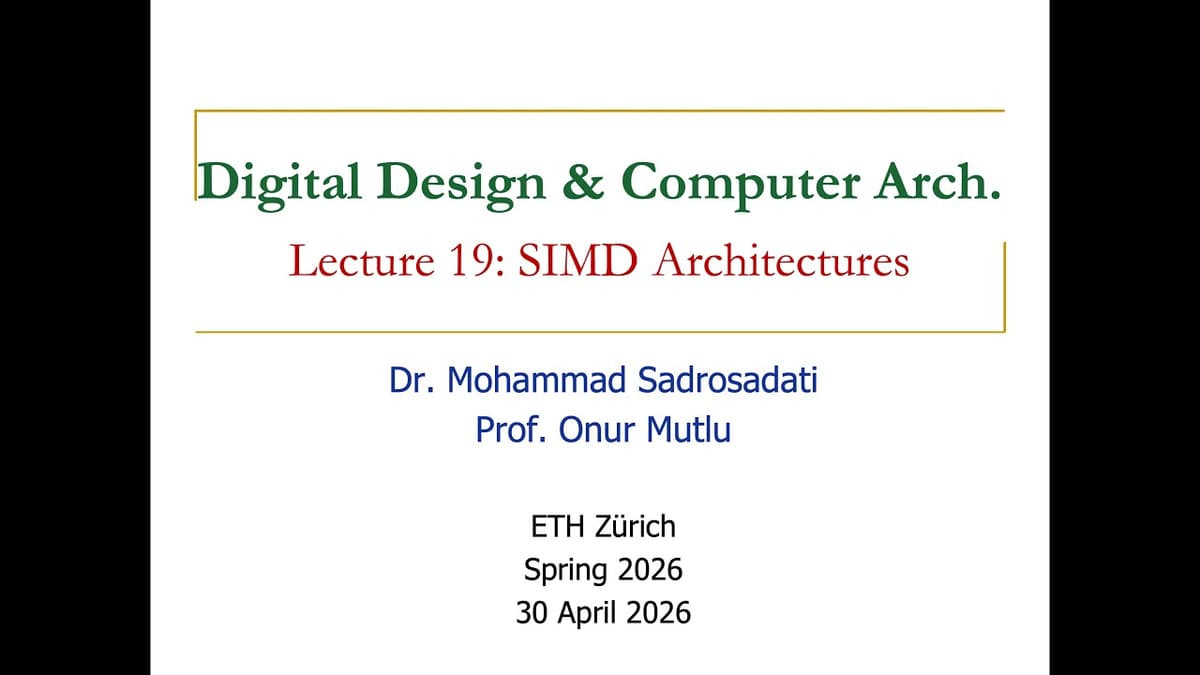 Digital Design & Computer Arch.

Lecture 19: SIMD Architectures

Dr. Mohammad Sadrosadati
Prof. Onur Mutlu

ETH Zürich
Spring 2026
30 April 2026